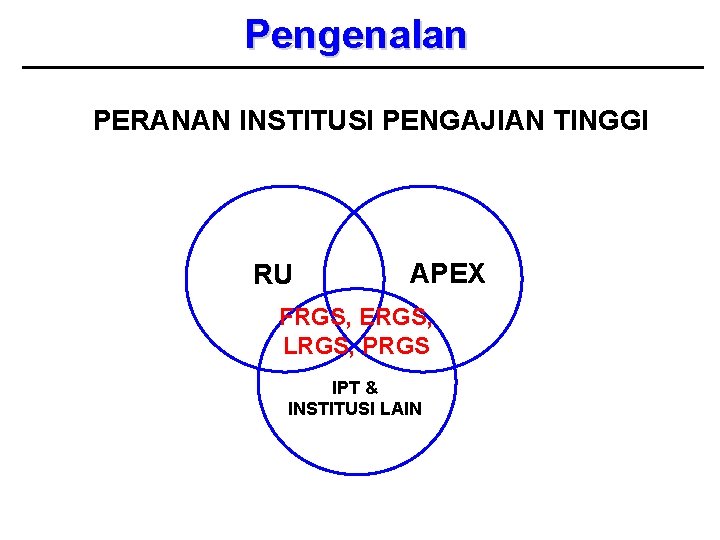 Pengenalan

PERANAN INSTITUSI PENGAJIAN TINGGI

RU

APEX

FRGS, ERGS, LRGS, PRGS

IPT & INSTITUSI LAIN